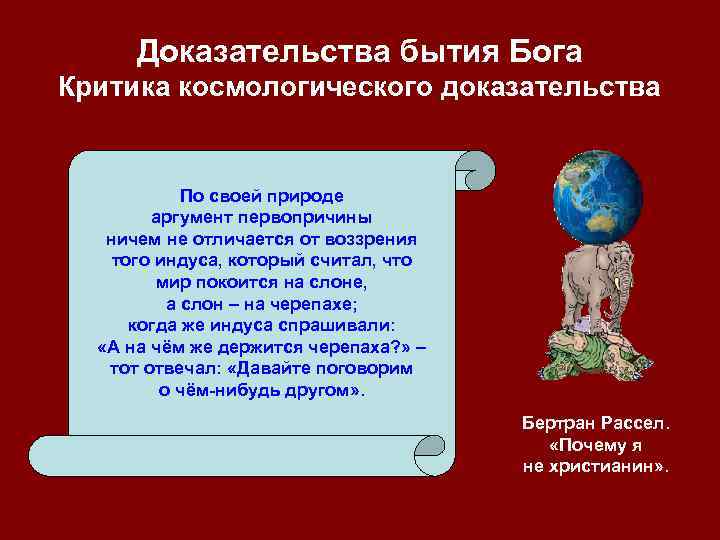 Доказательства бытия Бога
Критика космологического доказательства

По своей природе аргумент первопричины ничем не отличается от воззрения того индуса, который считал, что мир покоится на слоне, а слон – на черепахе; когда же индуса спрашивали: «А на чём же держится черепаха?» – тот отвечал: «Давайте поговорим о чём-нибудь другом».

Бертран Рассел. «Почему я не христианин».